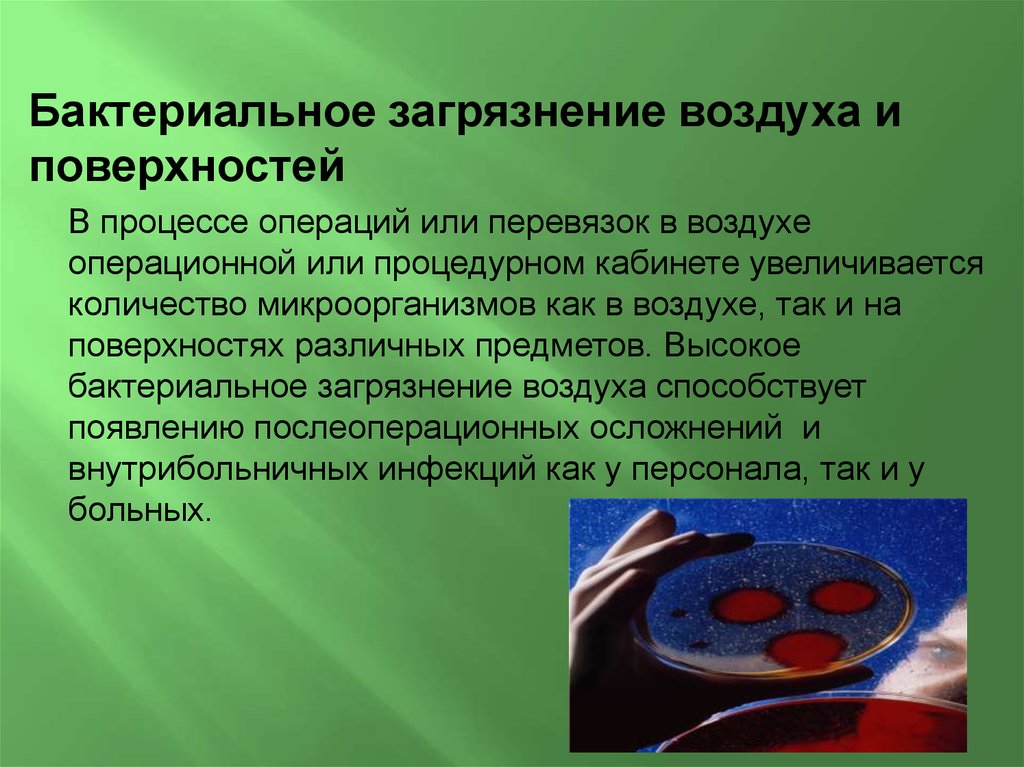 Бактериальное загрязнение воздуха и поверхностей

В процессе операций или перевязок в воздухе операционной или процедурном кабинете увеличивается количество микроорганизмов как в воздухе, так и на поверхностях различных предметов. Высокое бактериальное загрязнение воздуха способствует появлению послеоперационных осложнений и внутрибольничных инфекций как у персонала, так и у больных.